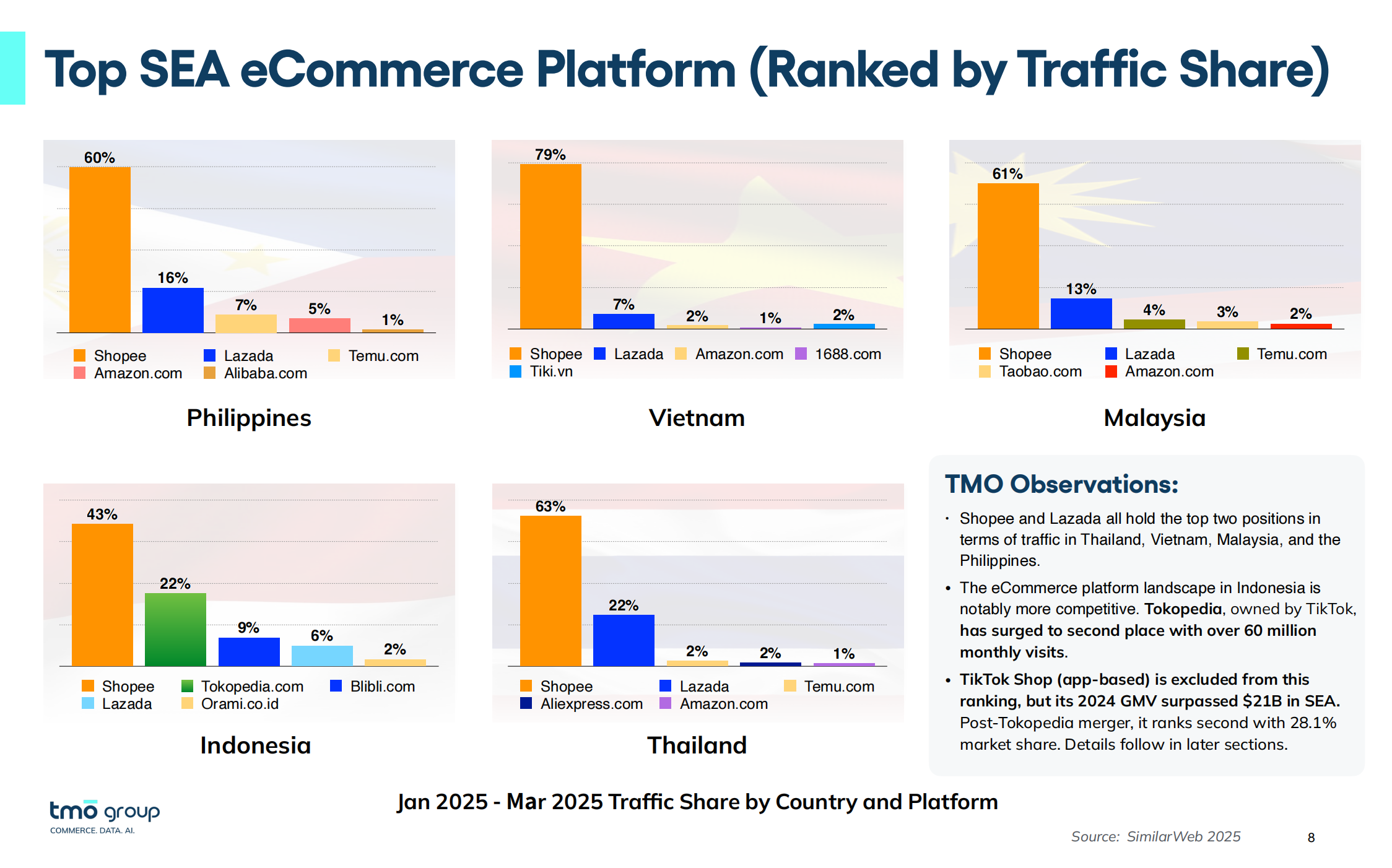 Top SEA eCommerce Platform (Ranked by Traffic Share)

60%
16%
7%
5%
1%
Shopee Lazada Temu.com
Amazon.com Alibaba.com

Philippines

79%
7%
2%
1%
2%
Shopee Lazada Amazon.com 1688.com
Tiki.vn

Vietnam

61%
13%
4%
3%
2%
Shopee Lazada Temu.com
Taobao.com Amazon.com

Malaysia

43%
22%
9%
6%
2%
Shopee Tokopedia.com Blibli.com
Lazada Orami.co.id

Indonesia

63%
22%
2%
2%
1%
Shopee Lazada Temu.com
Aliexpress.com Amazon.com

Thailand

TMO Observations:

• Shopee and Lazada all hold the top two positions in terms of traffic in Thailand, Vietnam, Malaysia, and the Philippines.

• The eCommerce platform landscape in Indonesia is notably more competitive. Tokopedia, owned by TikTok, has surged to second place with over 60 million monthly visits.

• TikTok Shop (app-based) is excluded from this ranking, but its 2024 GMV surpassed $21B in SEA. Post-Tokopedia merger, it ranks second with 28.1% market share. Details follow in later sections.

Jan 2025 - Mar 2025 Traffic Share by Country and Platform

tmo group
COMMERCE. DATA. AI.

Source: SimilarWeb 2025

8